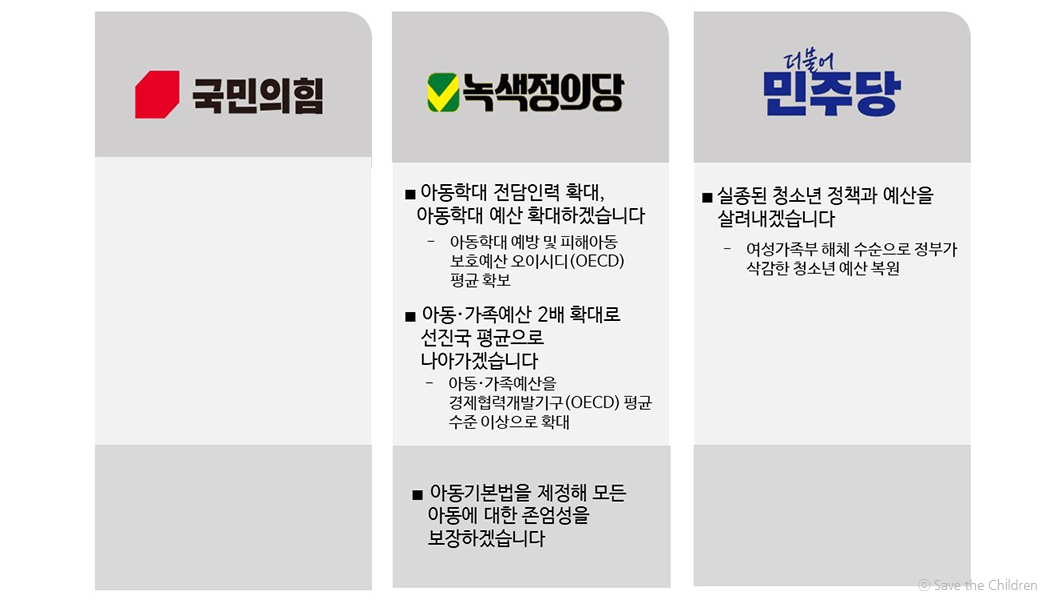 국민의힘

녹색정의당

■ 아동학대 전담인력 확대, 아동학대 예산 확대하겠습니다

– 아동학대 예방 및 피해아동 보호예산 오이시디(OECD) 평균 확보

■ 아동·가족예산 2배 확대로 선진국 평균으로 나아가겠습니다

– 아동·가족예산을 경제협력개발기구(OECD) 평균 수준 이상으로 확대

■ 아동기본법을 제정해 모든 아동에 대한 존엄성을 보장하겠습니다

더불어 민주당

■ 실종된 청소년 정책과 예산을 살려내겠습니다

– 여성가족부 해체 수순으로 정부가 삭감한 청소년 예산 복원

© Save the Children